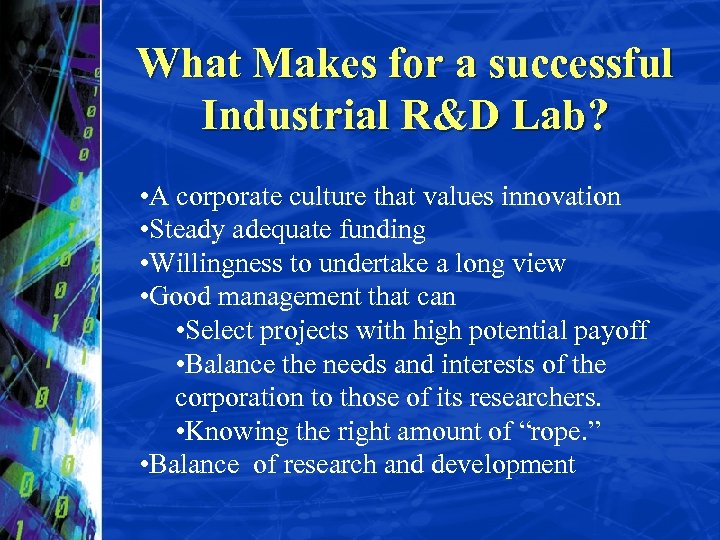 What Makes for a successful Industrial R&D Lab?

•A corporate culture that values innovation
•Steady adequate funding
•Willingness to undertake a long view
•Good management that can
•Select projects with high potential payoff
•Balance the needs and interests of the corporation to those of its researchers.
•Knowing the right amount of “rope.”
•Balance of research and development